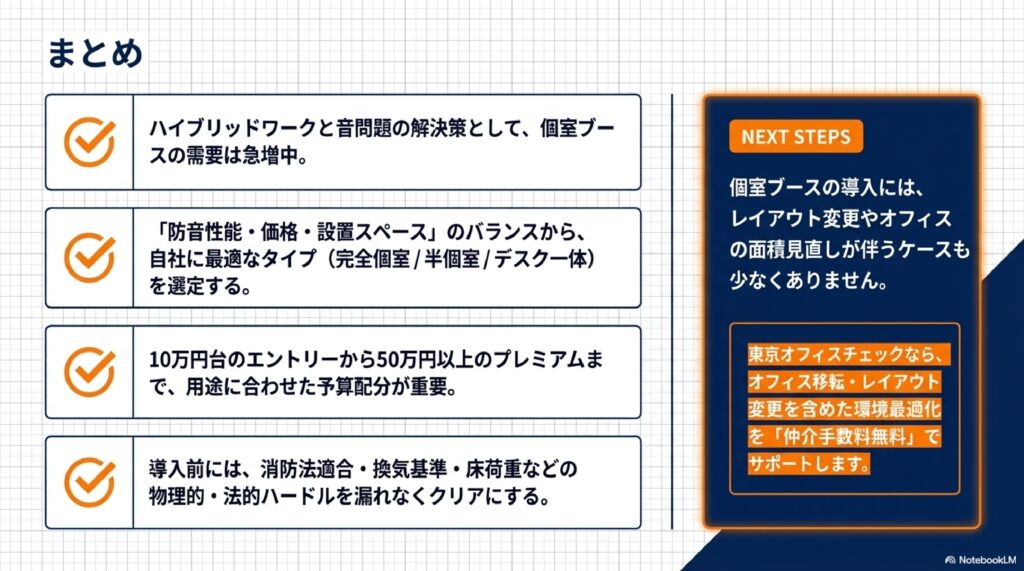 まとめ

ハイブリッドワークと音問題の解決策として、個室ブースの需要は急増中。

「防音性能・価格・設置スペース」のバランスから、自社に最適なタイプ（完全個室 / 半個室 / デスク一体）を選定する。

10万円台のエントリーから50万円以上のプレミアムまで、用途に合わせた予算配分が重要。

導入前には、消防法適合・換気基準・床荷重などの物理的・法的ハードルを漏れなくクリアにする。

NEXT STEPS

個室ブースの導入には、レイアウト変更やオフィスの面積見直しが伴うケースも少なくありません。

東京オフィスチェックなら、オフィス移転・レイアウト変更を含めた環境最適化を「仲介手数料無料」でサポートします。

NotebookLM